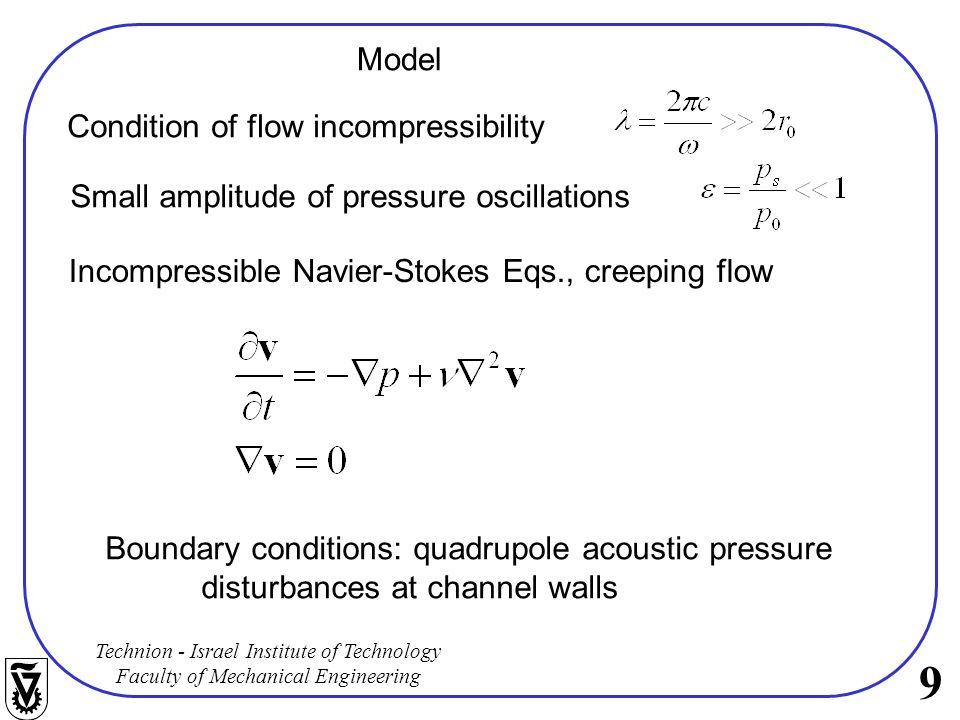 Model

Condition of flow incompressibility $\lambda = \frac{2\pi c}{\omega} >> 2r_0$

Small amplitude of pressure oscillations $\varepsilon = \frac{p_s}{p_0} << 1$

Incompressible Navier-Stokes Eqs., creeping flow

$\frac{\partial \mathbf{v}}{\partial t} = -\nabla p + \nu \nabla^2 \mathbf{v}$

$\nabla \mathbf{v} = 0$

Boundary conditions: quadrupole acoustic pressure disturbances at channel walls

Technion - Israel Institute of Technology
Faculty of Mechanical Engineering

9